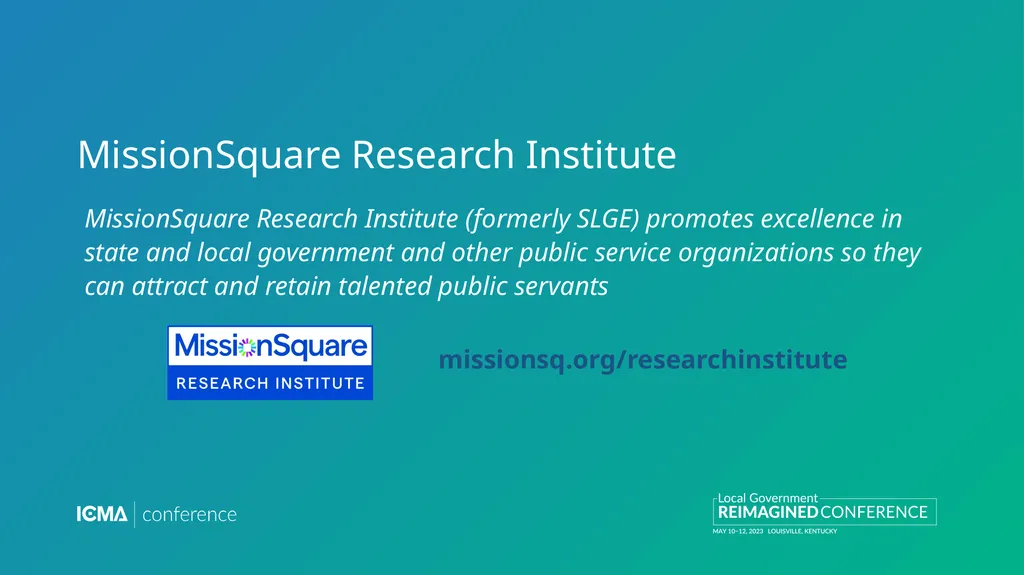 MissionSquare Research Institute

MissionSquare Research Institute (formerly SLGE) promotes excellence in state and local government and other public service organizations so they can attract and retain talented public servants

MissionSquare
RESEARCH INSTITUTE

missionsq.org/researchinstitute

ICMA | conference

Local Government
REIMAGINED CONFERENCE
MAY 10–12, 2023 LOUISVILLE, KENTUCKY